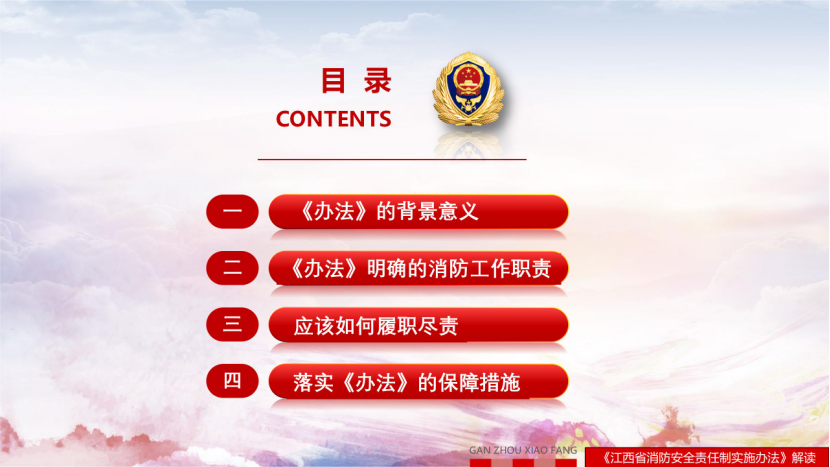 目 录
CONTENTS

一 《办法》的背景意义

二 《办法》明确的消防工作职责

三 应该如何履职尽责

四 落实《办法》的保障措施

GAN ZHOU XIAO FANG

《江西省消防安全责任制实施办法》解读